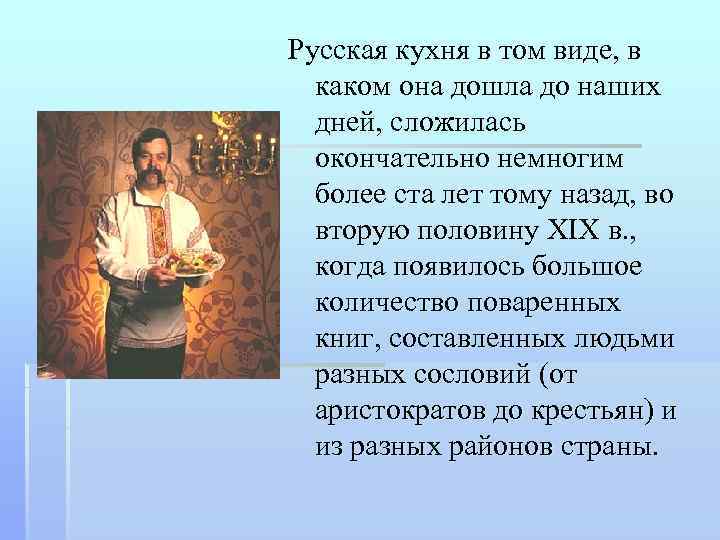 Русская кухня в том виде, в каком она дошла до наших дней, сложилась окончательно немногим более ста лет тому назад, во вторую половину XIX в., когда появилось большое количество поваренных книг, составленных людьми разных сословий (от аристократов до крестьян) и из разных районов страны.